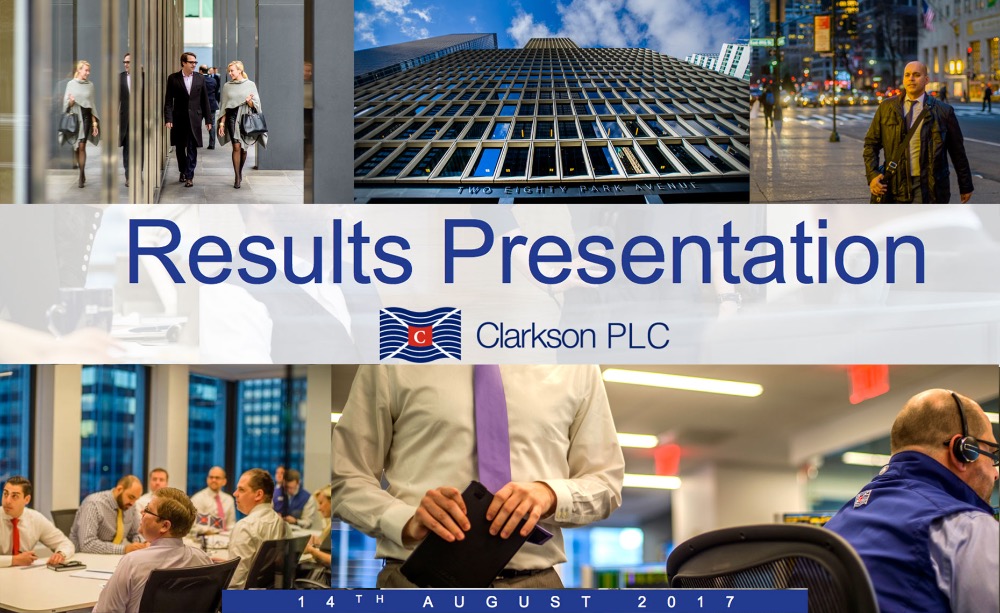 TWO EIGHTY PARK AVENUE

Results Presentation

C Clarkson PLC

14TH AUGUST 2017